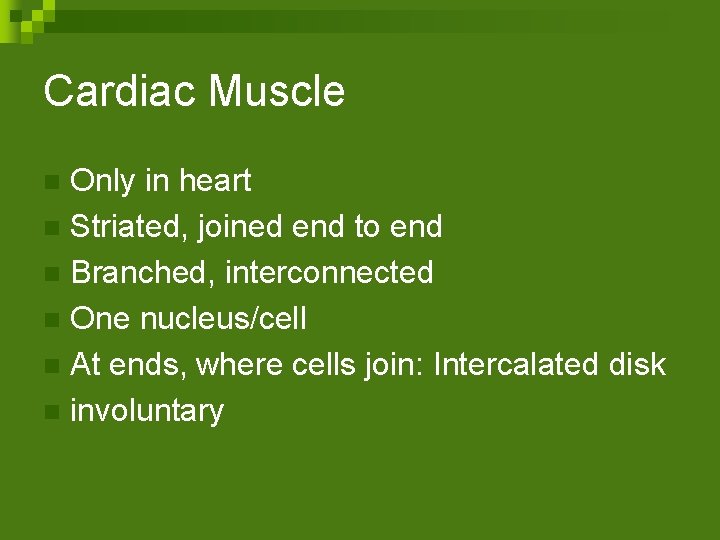 Cardiac Muscle

- Only in heart
- Striated, joined end to end
- Branched, interconnected
- One nucleus/cell
- At ends, where cells join: Intercalated disk
- involuntary